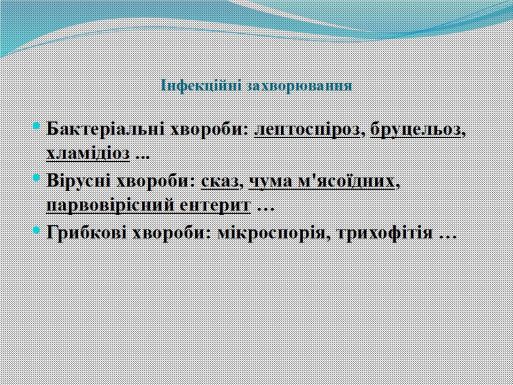 Інфекційні захворювання

Бактеріальні хвороби: лептоспіроз, бруцельоз, хламідіоз ...

Вірусні хвороби: сказ, чума м'ясоїдних, парвовірісний ентерит …

Грибкові хвороби: мікроспорія, трихофітія …